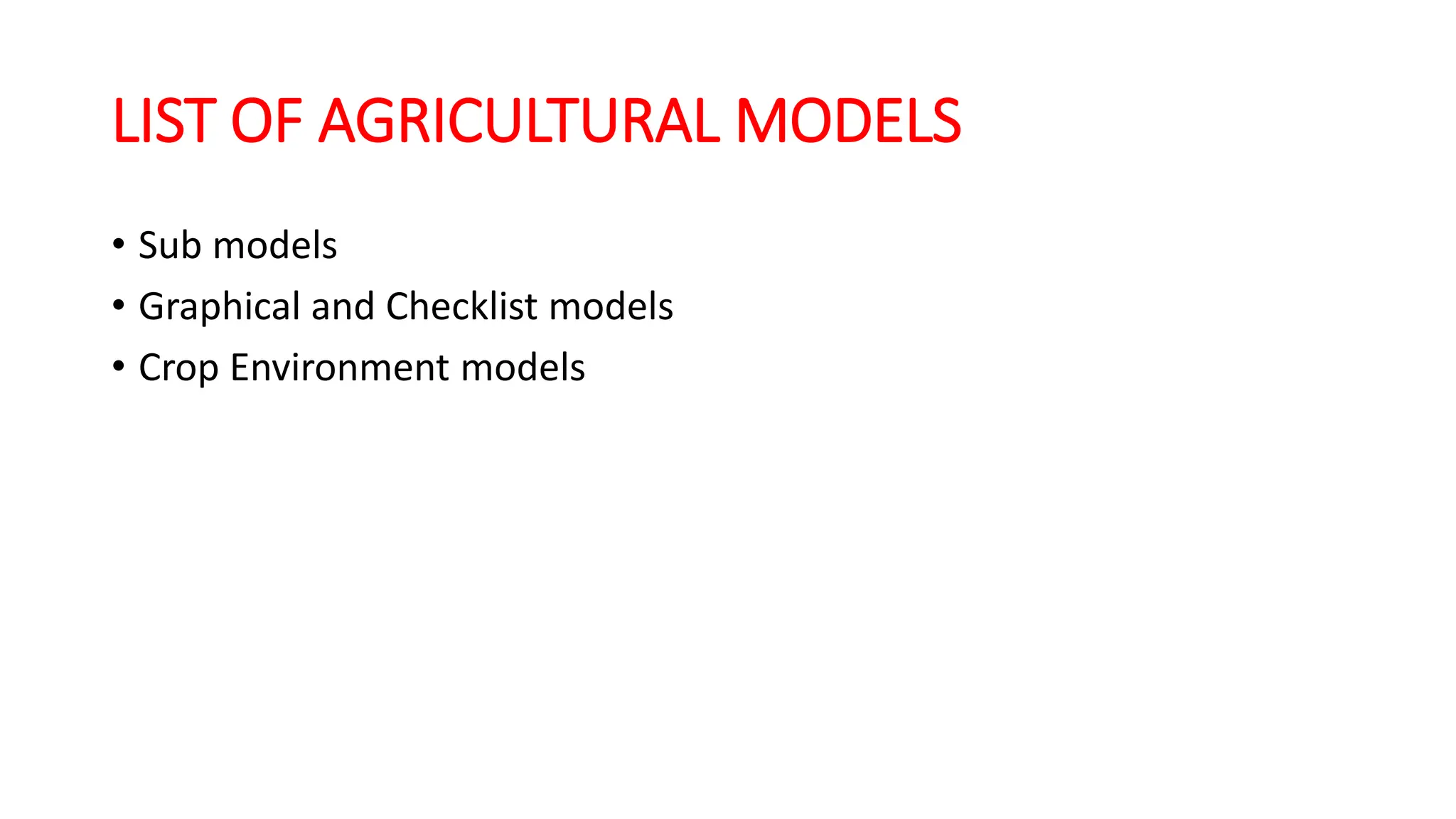 LIST OF AGRICULTURAL MODELS

• Sub models
• Graphical and Checklist models
• Crop Environment models